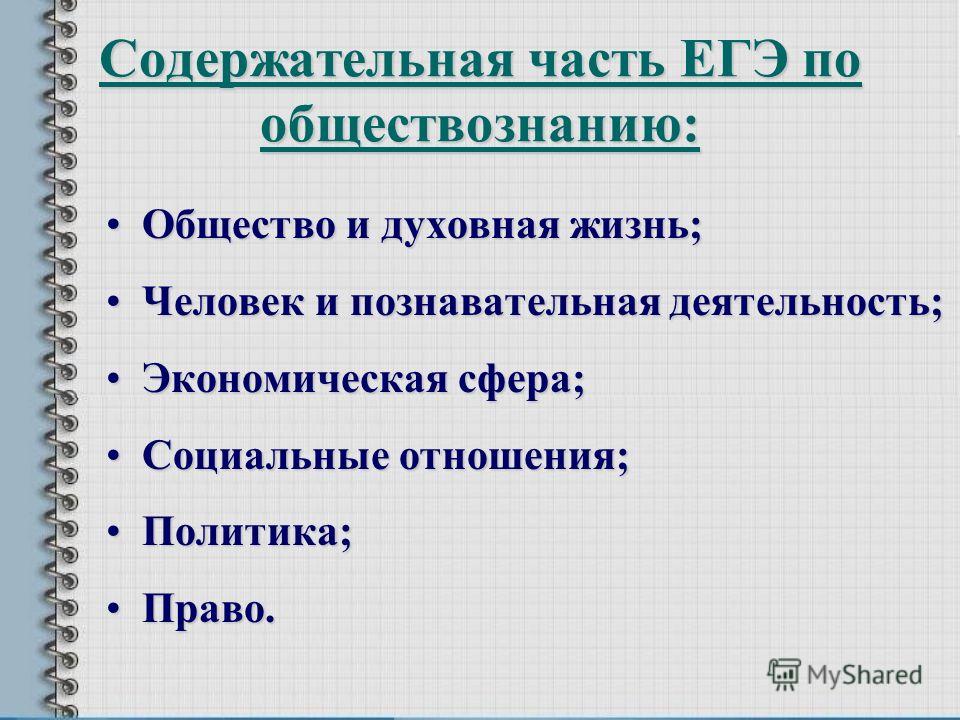 Содержательная часть ЕГЭ по обществознанию:

• Общество и духовная жизнь;
• Человек и познавательная деятельность;
• Экономическая сфера;
• Социальные отношения;
• Политика;
• Право.

MyShared